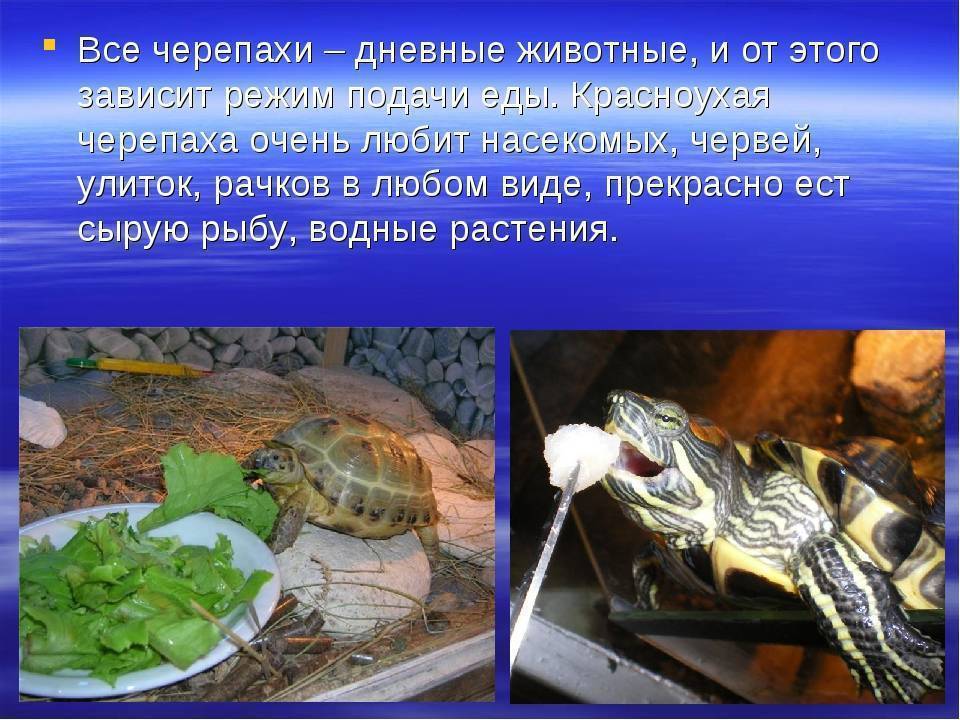 Все черепахи – дневные животные, и от этого зависит режим подачи еды. Красноухая черепаха очень любит насекомых, червей, улиток, рачков в любом виде, прекрасно ест сырую рыбу, водные растения.